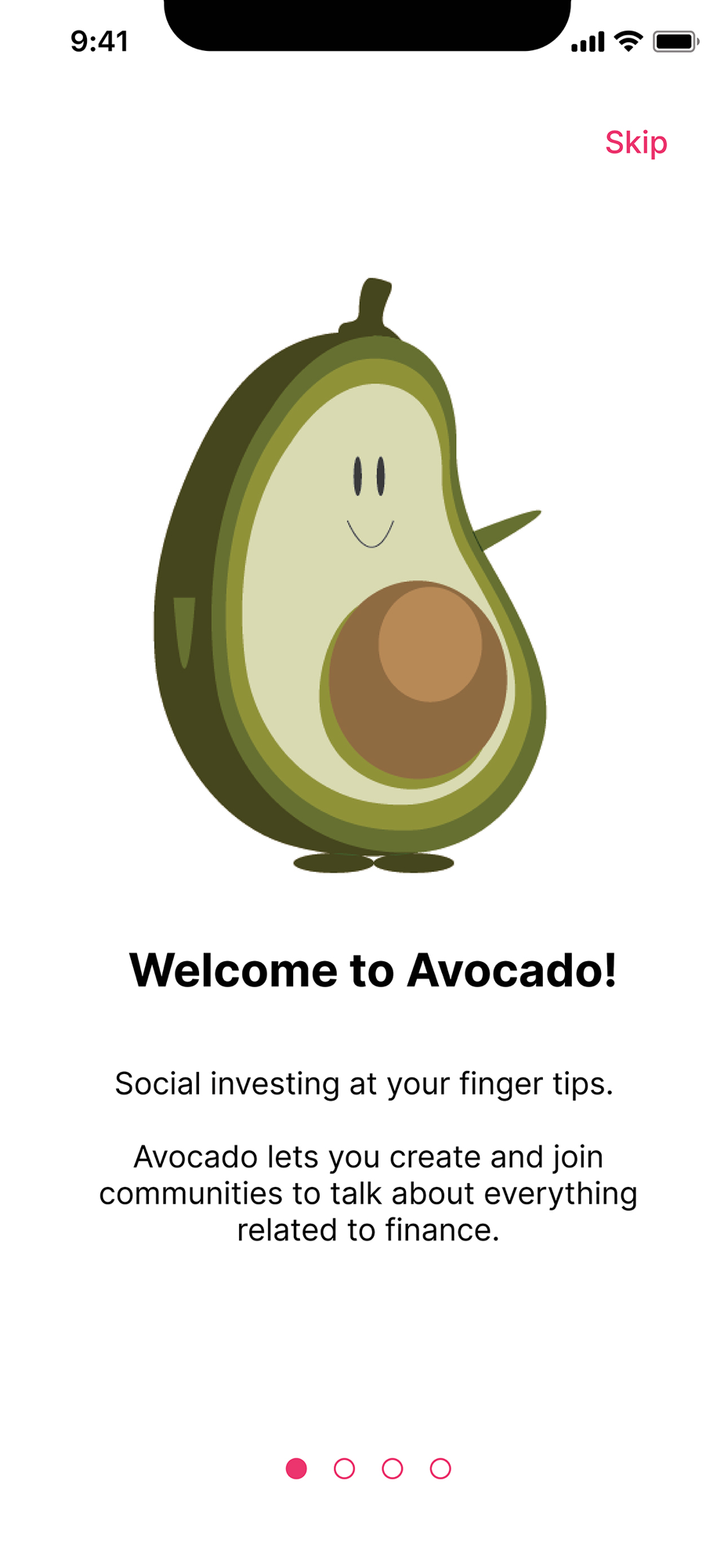 9:41

Skip

Welcome to Avocado!

Social investing at your finger tips.

Avocado lets you create and join communities to talk about everything related to finance.